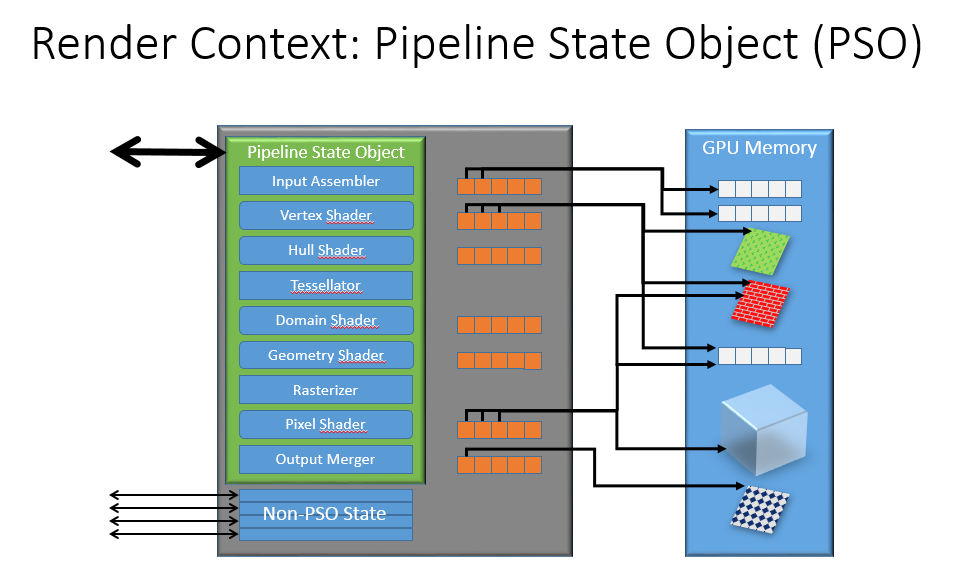 Render Context: Pipeline State Object (PSO)

Pipeline State Object
Input Assembler
Vertex Shader
Hull Shader
Tessellator
Domain Shader
Geometry Shader
Rasterizer
Pixel Shader
Output Merger

Non-PSO State

GPU Memory